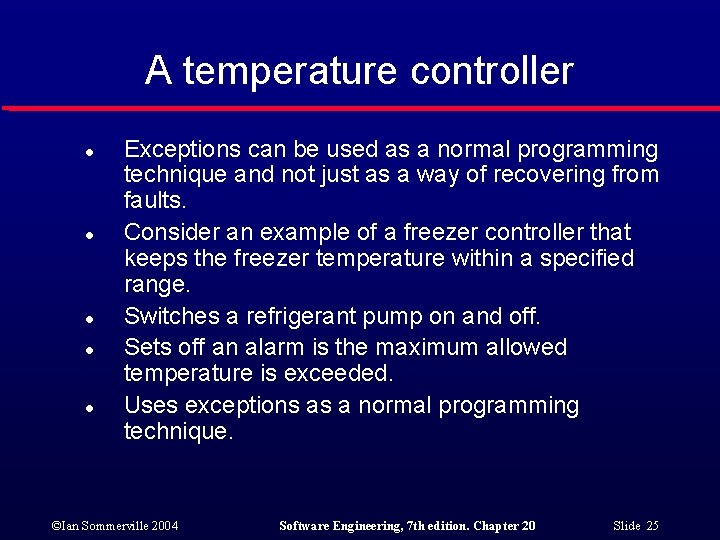 A temperature controller

- Exceptions can be used as a normal programming technique and not just as a way of recovering from faults.
- Consider an example of a freezer controller that keeps the freezer temperature within a specified range.
- Switches a refrigerant pump on and off.
- Sets off an alarm is the maximum allowed temperature is exceeded.
- Uses exceptions as a normal programming technique.

©Ian Sommerville 2004 Software Engineering, 7th edition. Chapter 20 Slide 25